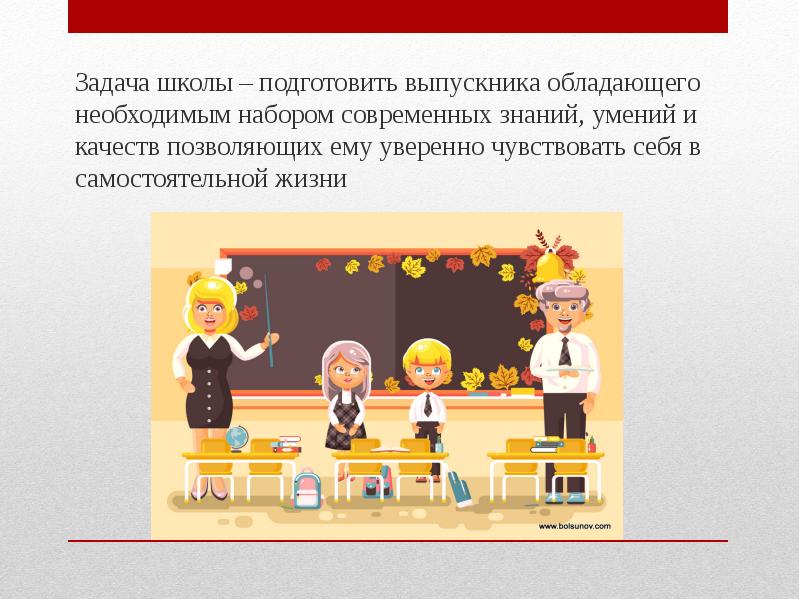 Задача школы – подготовить выпускника обладающего необходимым набором современных знаний, умений и качеств позволяющих ему уверенно чувствовать себя в самостоятельной жизни

www.bolsunov.com